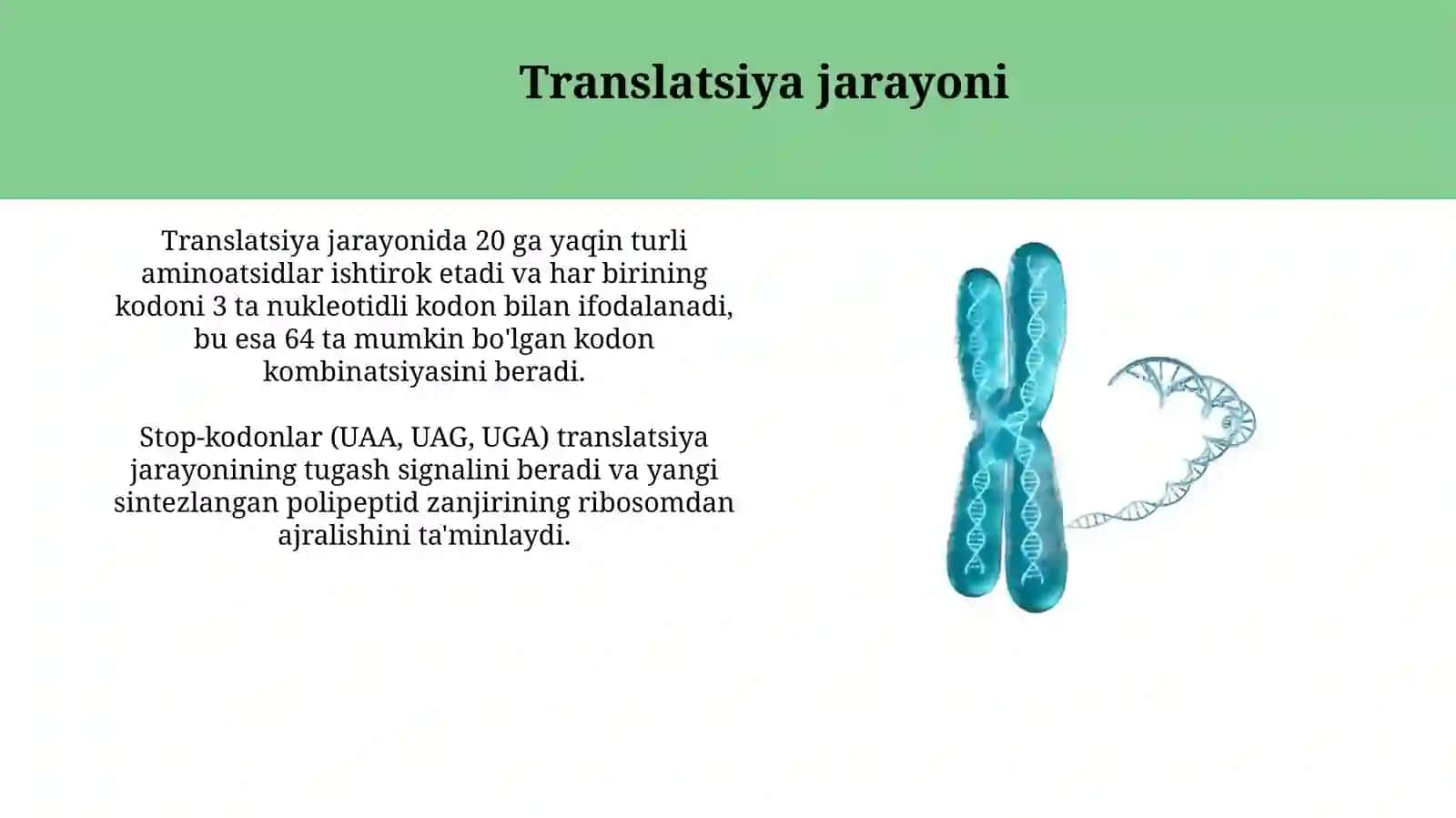 Translatsiya jarayoni

Translatsiya jarayonida 20 ga yaqin turli aminoatsidlar ishtirok etadi va har birining kodoni 3 ta nukleotidli kodon bilan ifodalanadi, bu esa 64 ta mumkin bo'lgan kodon kombinatsiyasini beradi.

Stop-kodonlar (UAA, UAG, UGA) translatsiya jarayonining tugash signalini beradi va yangi sintezlangan polipeptid zanjirining ribosomdan ajralishini ta'minlaydi.